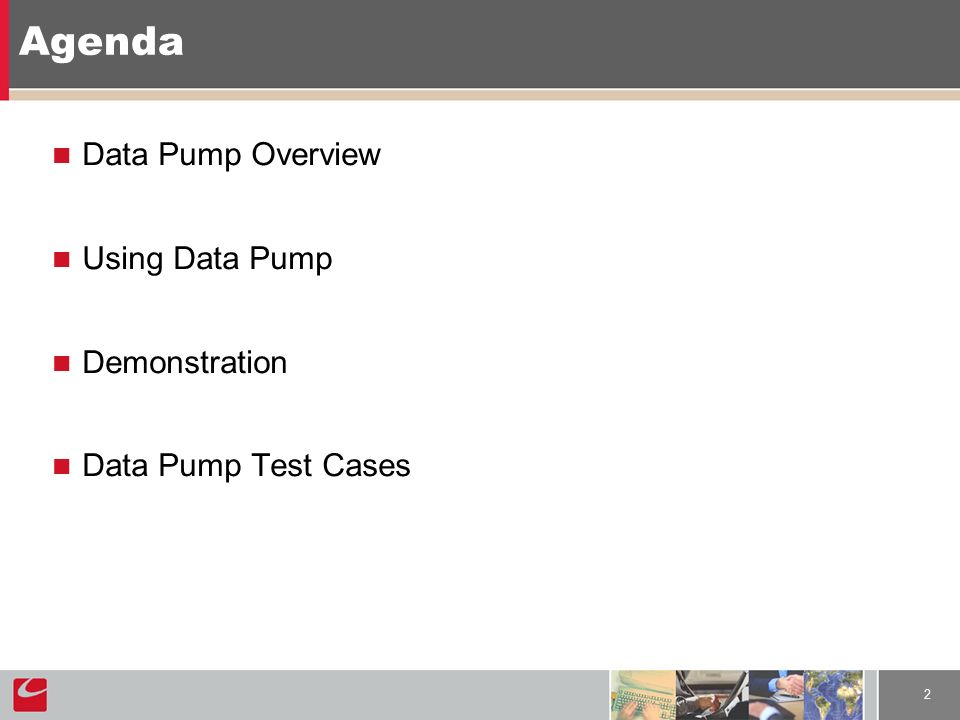 Agenda

Data Pump Overview

Using Data Pump

Demonstration

Data Pump Test Cases

2